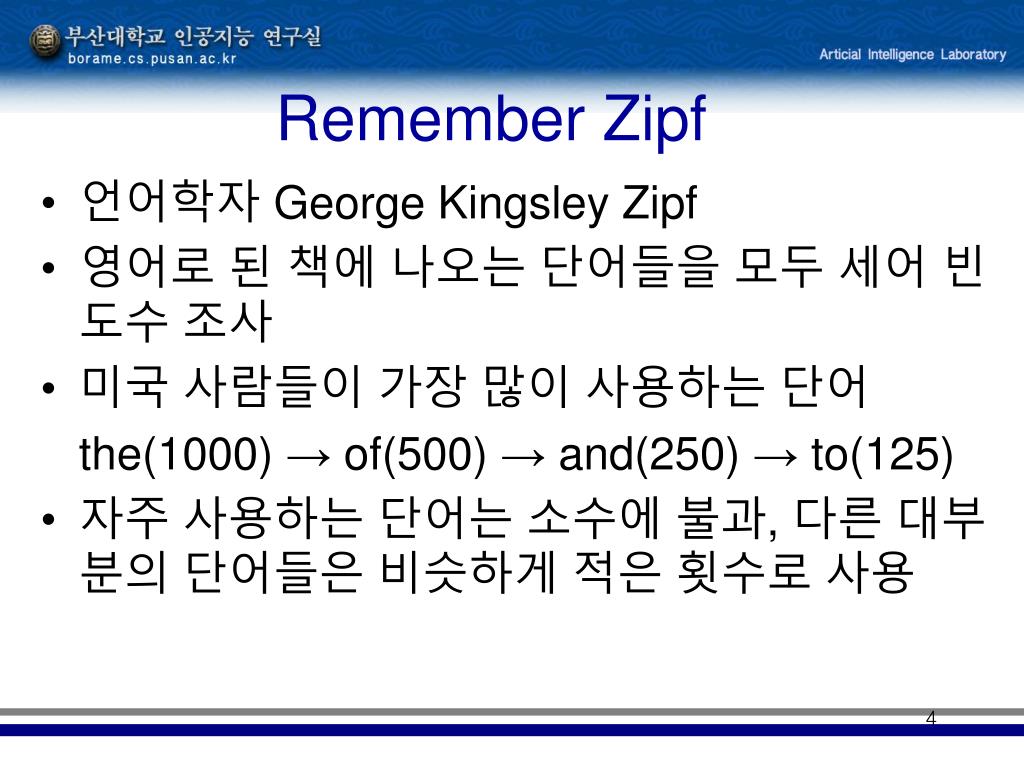 부산대학교 인공지능 연구실
borame.cs.pusan.ac.kr
Articial Intelligence Laboratory

Remember Zipf

• 언어학자 George Kingsley Zipf
• 영어로 된 책에 나오는 단어들을 모두 세어 빈도수 조사
• 미국 사람들이 가장 많이 사용하는 단어
the(1000) → of(500) → and(250) → to(125)
• 자주 사용하는 단어는 소수에 불과, 다른 대부분의 단어들은 비슷하게 적은 횟수로 사용

4